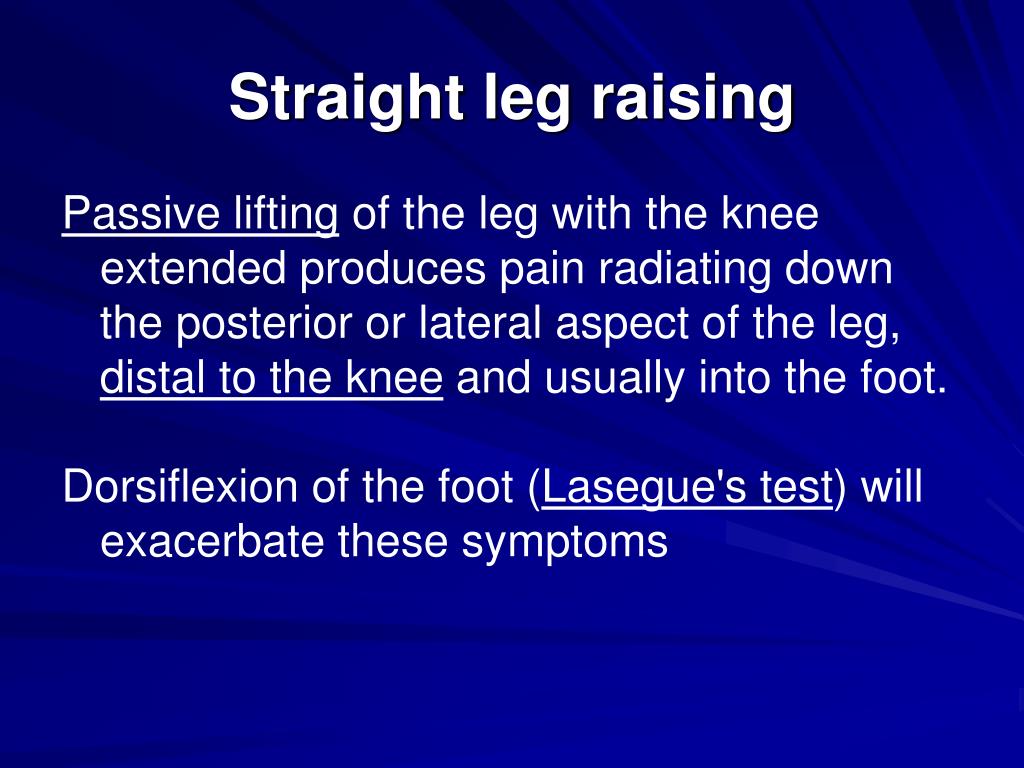 Straight leg raising

Passive lifting of the leg with the knee extended produces pain radiating down the posterior or lateral aspect of the leg, distal to the knee and usually into the foot.

Dorsiflexion of the foot (Lasegue's test) will exacerbate these symptoms